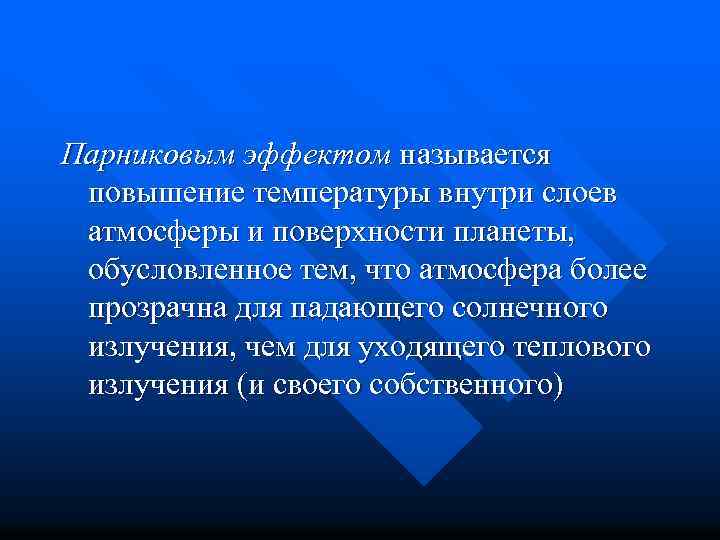 Парниковым эффектом называется повышение температуры внутри слоев атмосферы и поверхности планеты, обусловленное тем, что атмосфера более прозрачна для падающего солнечного излучения, чем для уходящего теплового излучения (и своего собственного)